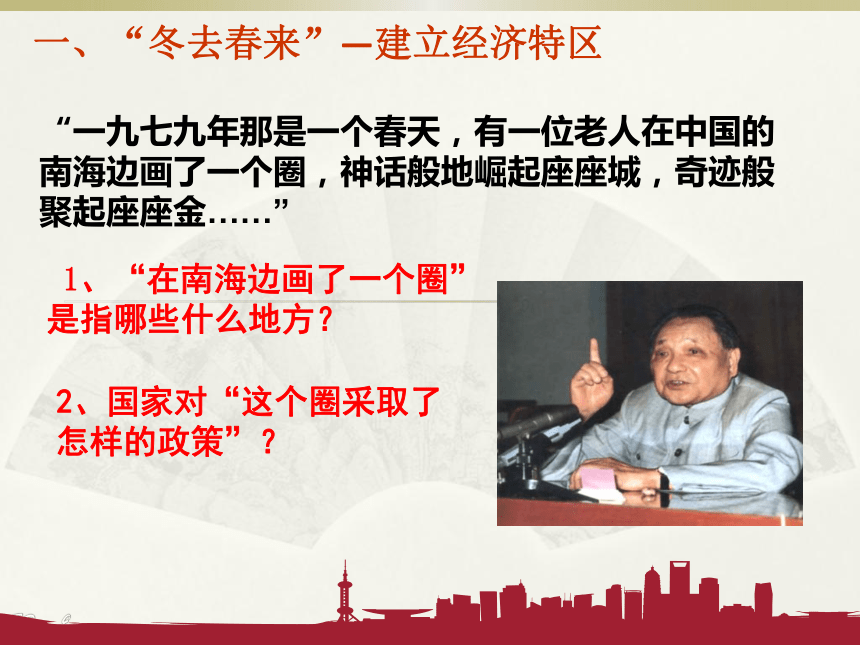 一、“冬去春来”—建立经济特区

“一九七九年那是一个春天，有一位老人在中国的南海边画了一个圈，神话般地崛起座座城，奇迹般聚起座座金……”

1、“在南海边画了一个圈”是指哪些什么地方？

2、国家对“这个圈采取了怎样的政策”？